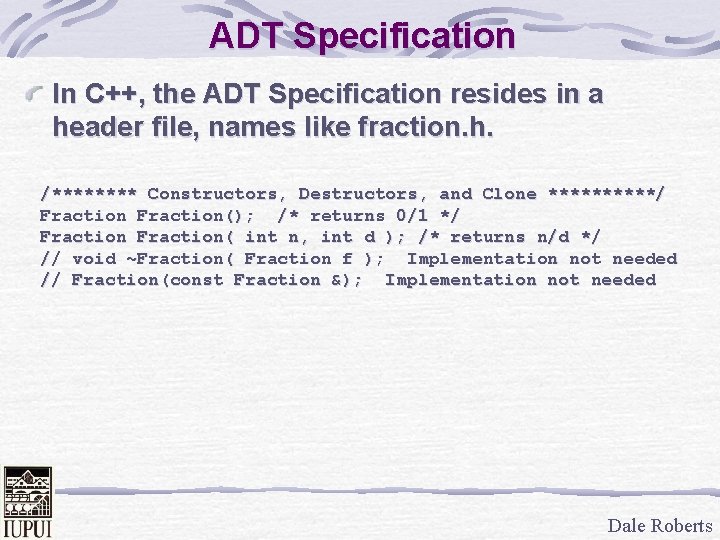 ADT Specification

In C++, the ADT Specification resides in a header file, names like fraction.h.

/******** Constructors, Destructors, and Clone **********/
Fraction Fraction();  /* returns 0/1 */
Fraction Fraction( int n, int d ); /* returns n/d */
// void ~Fraction( Fraction f );  Implementation not needed
// Fraction(const Fraction &);  Implementation not needed

IUPUI

Dale Roberts